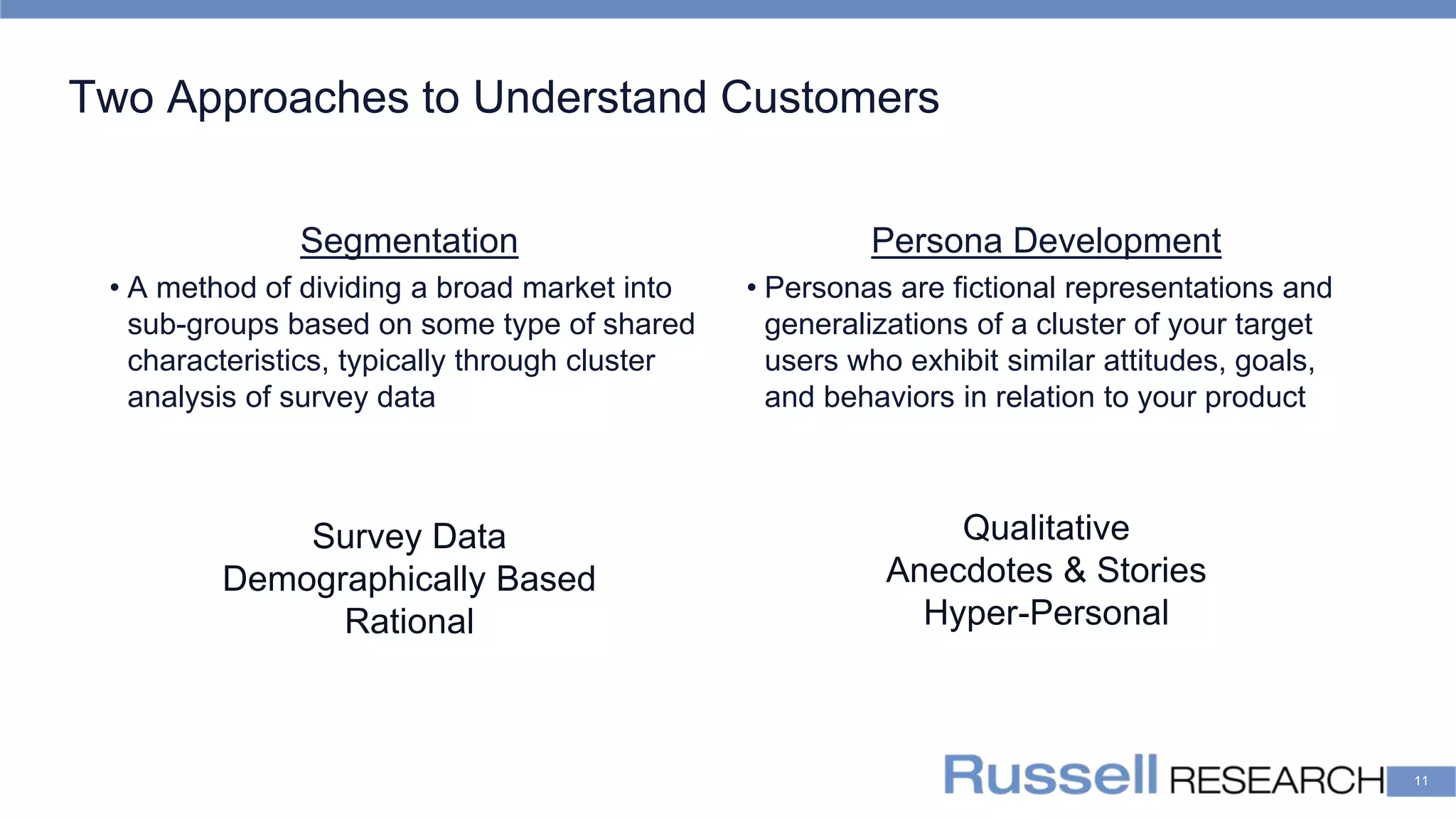 Two Approaches to Understand Customers

Segmentation

• A method of dividing a broad market into sub-groups based on some type of shared characteristics, typically through cluster analysis of survey data

Survey Data
Demographically Based
Rational

Persona Development

• Personas are fictional representations and generalizations of a cluster of your target users who exhibit similar attitudes, goals, and behaviors in relation to your product

Qualitative
Anecdotes & Stories
Hyper-Personal

Russell RESEARCH 11